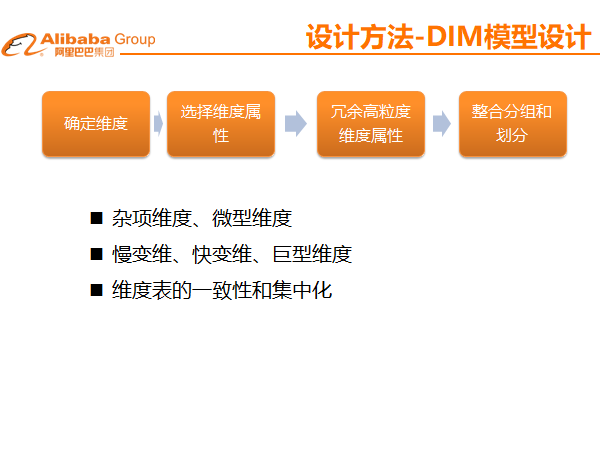 Alibaba Group
阿里巴巴集团

设计方法-DIM模型设计

确定维度

选择维度属性

冗余高粒度维度属性

整合分组和划分

■ 杂项维度、微型维度

■ 慢变维、快变维、巨型维度

■ 维度表的一致性和集中化